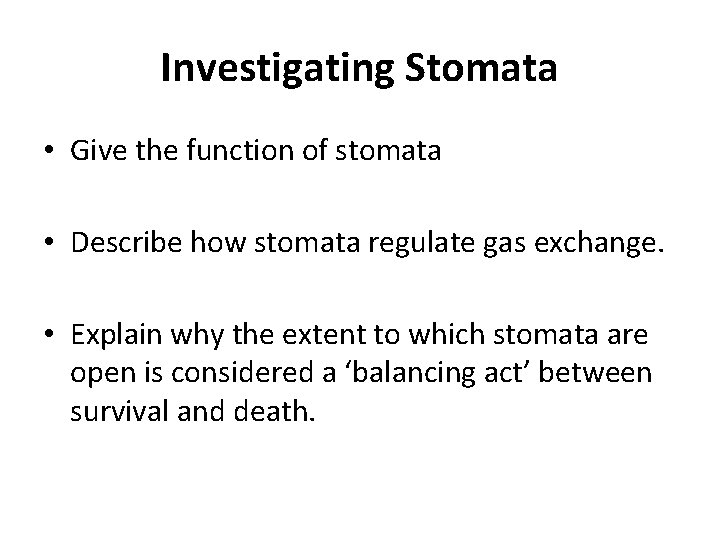 Investigating Stomata

• Give the function of stomata

• Describe how stomata regulate gas exchange.

• Explain why the extent to which stomata are open is considered a ‘balancing act’ between survival and death.